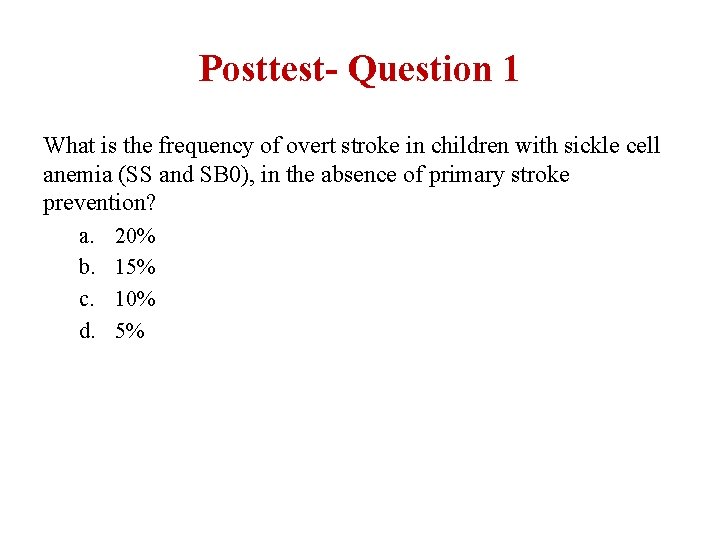 Posttest- Question 1

What is the frequency of overt stroke in children with sickle cell anemia (SS and SB0), in the absence of primary stroke prevention?

a. 20%
b. 15%
c. 10%
d. 5%